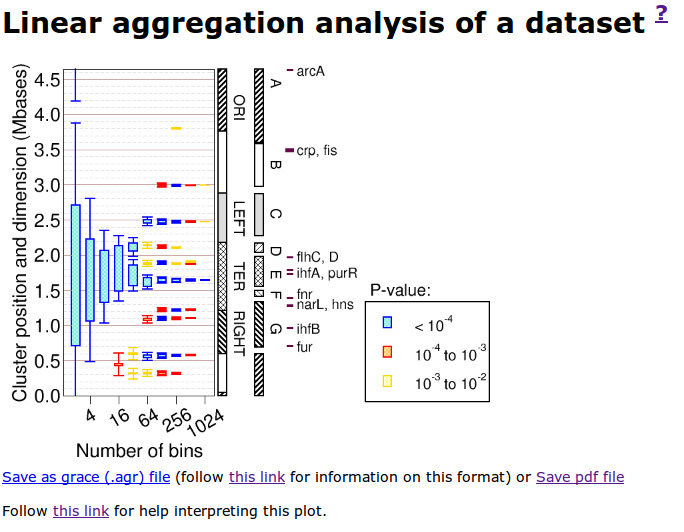 Linear aggregation analysis of a dataset ?

Cluster position and dimension (Mbases)

4.5
4.0
3.5
3.0
2.5
2.0
1.5
1.0
0.5
0.0

4
16
64
256
1024

Number of bins

ORI
LEFT
TER
RIGHT

A
B
C
D
E
F
G

arcA
crp, fis
flhC, D
ihfA, purR
fnr
narL, hns
ihfB
fur

P-value:
$< 10^{-4}$
$10^{-4}$ to $10^{-3}$
$10^{-3}$ to $10^{-2}$

Save as grace (.agr) file (follow this link for information on this format) or Save pdf file

Follow this link for help interpreting this plot.